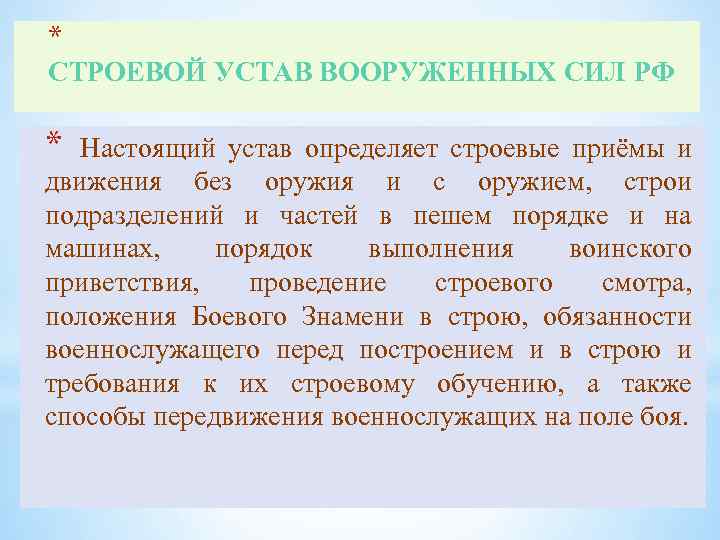 *
СТРОЕВОЙ УСТАВ ВООРУЖЕННЫХ СИЛ РФ

* Настоящий устав определяет строевые приёмы и движения без оружия и с оружием, строи подразделений и частей в пешем порядке и на машинах, порядок выполнения воинского приветствия, проведение строевого смотра, положения Боевого Знамени в строю, обязанности военнослужащего перед построением и в строю и требования к их строевому обучению, а также способы передвижения военнослужащих на поле боя.